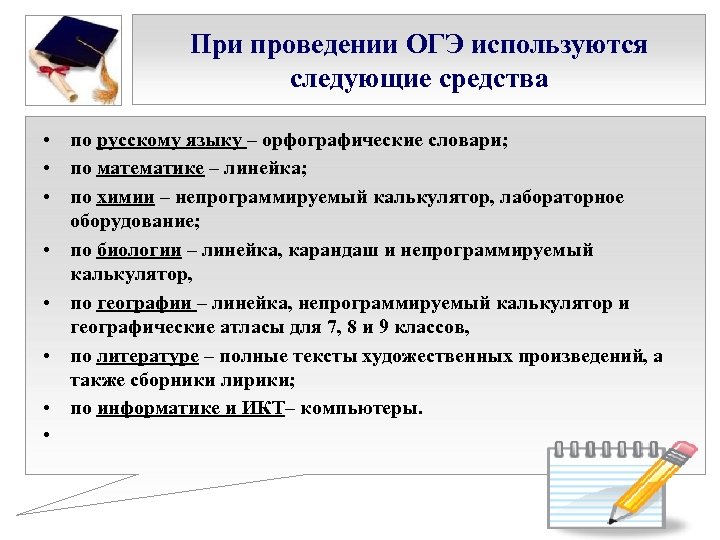 При проведении ОГЭ используются следующие средства

• по русскому языку – орфографические словари;
• по математике – линейка;
• по химии – непрограммируемый калькулятор, лабораторное оборудование;
• по биологии – линейка, карандаш и непрограммируемый калькулятор,
• по географии – линейка, непрограммируемый калькулятор и географические атласы для 7, 8 и 9 классов,
• по литературе – полные тексты художественных произведений, а также сборники лирики;
• по информатике и ИКТ– компьютеры.
•